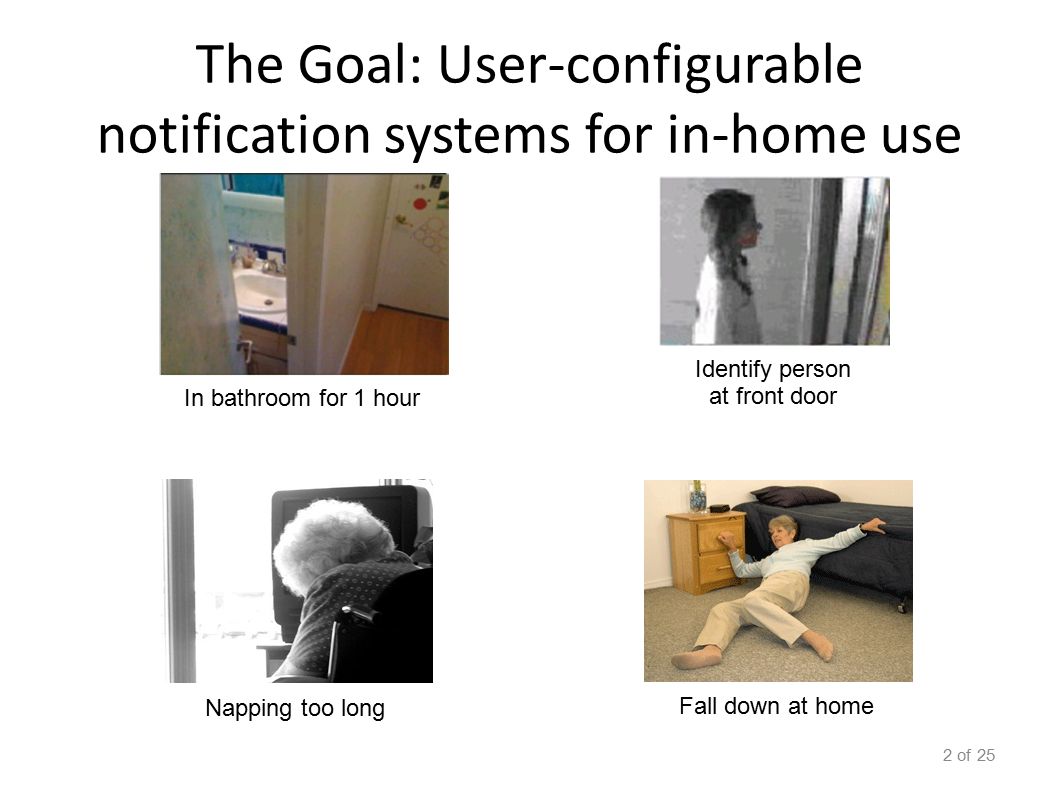 The Goal: User-configurable notification systems for in-home use

In bathroom for 1 hour

Identify person at front door

Napping too long

Fall down at home

2 of 25